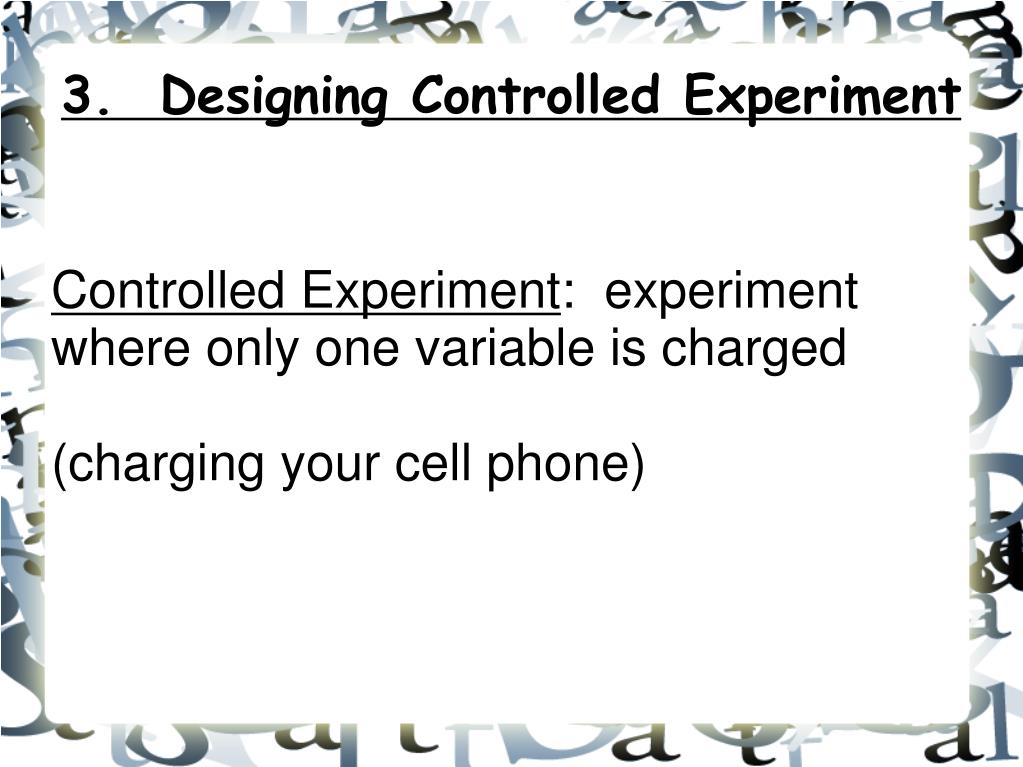 3. Designing Controlled Experiment

Controlled Experiment: experiment where only one variable is charged

(charging your cell phone)